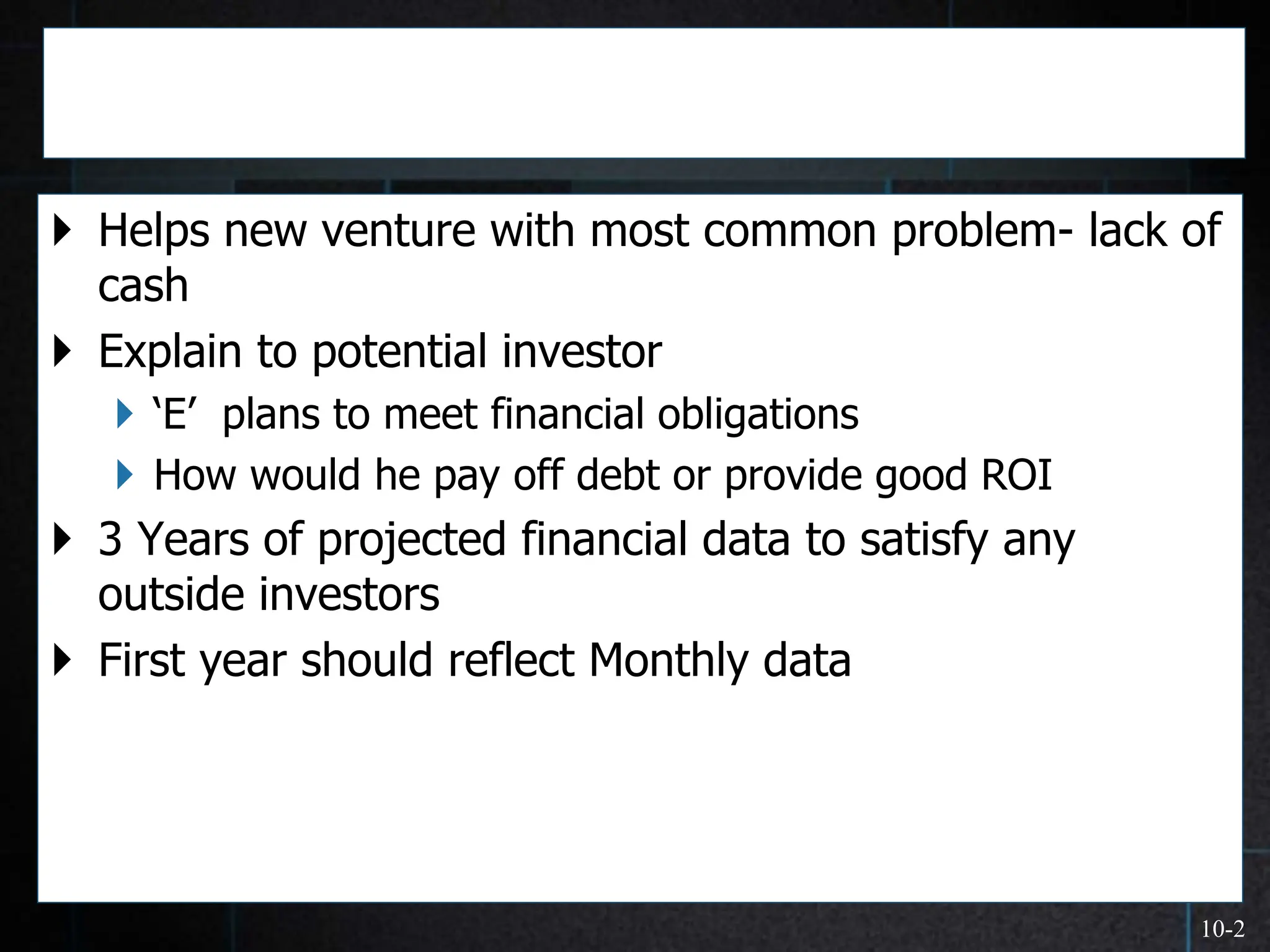 Helps new venture with most common problem- lack of cash

Explain to potential investor

‘E’ plans to meet financial obligations

How would he pay off debt or provide good ROI

3 Years of projected financial data to satisfy any outside investors

First year should reflect Monthly data

10-2